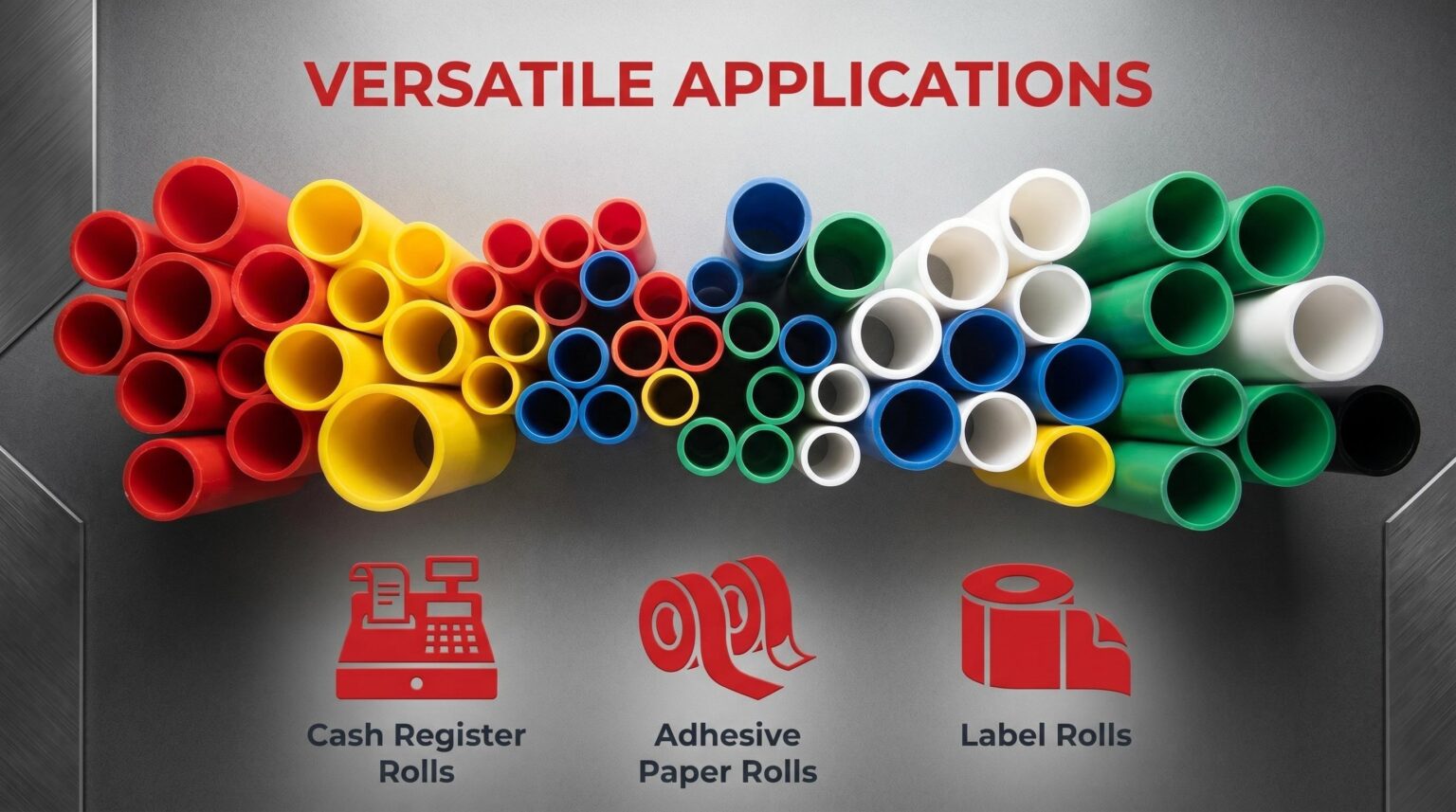 VERSATILE APPLICATIONS

Cash Register Rolls

Adhesive Paper Rolls

Label Rolls